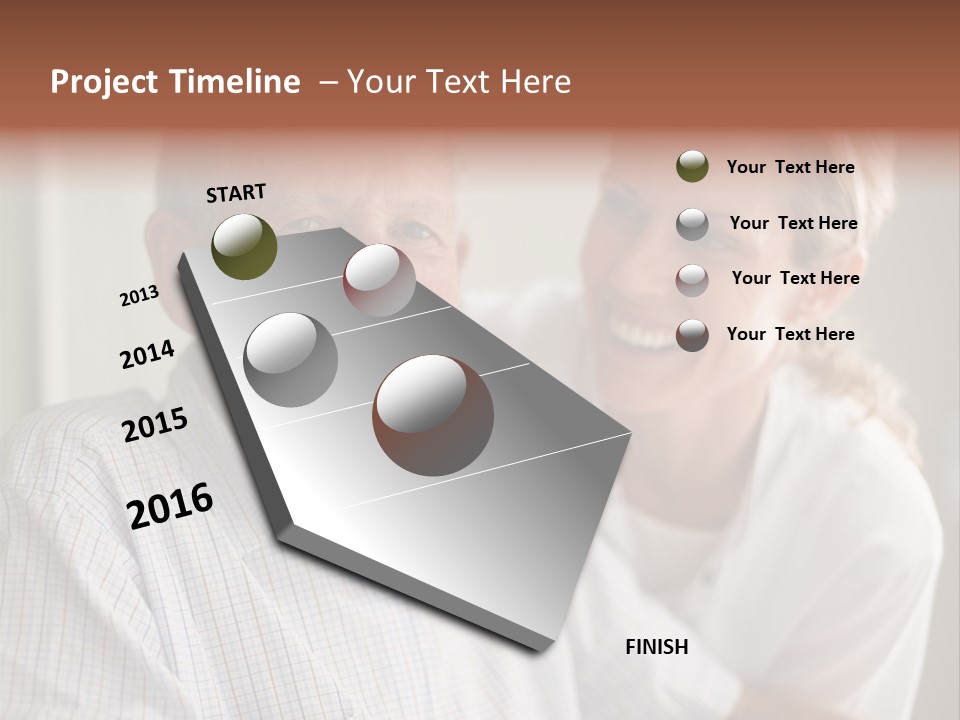 Project Timeline – Your Text Here

START

2013

2014

2015

2016

FINISH

Your Text Here

Your Text Here

Your Text Here

Your Text Here